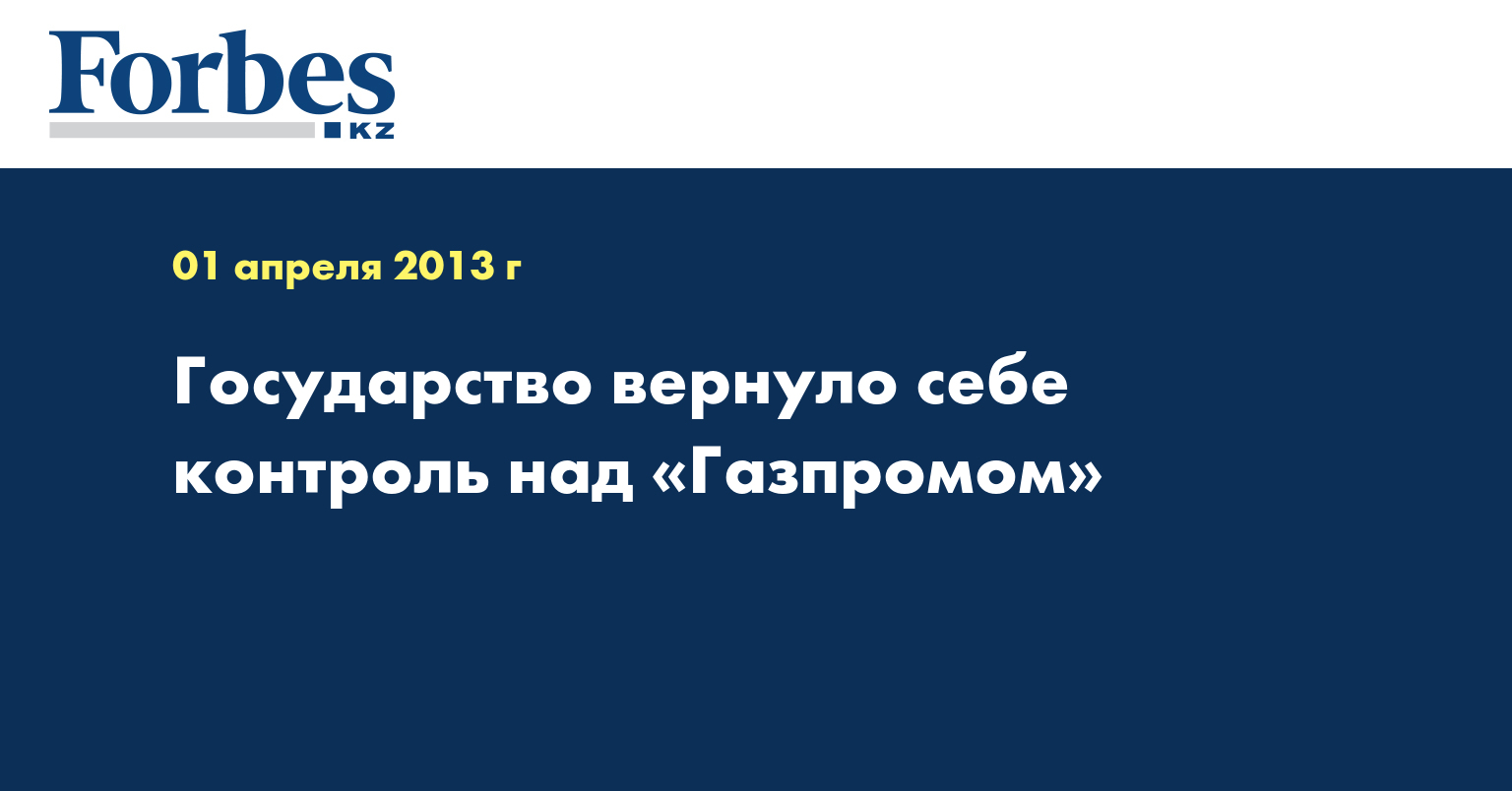 Forbes
KZ

01 апреля 2013 г

Государство вернуло себе контроль над «Газпромом»